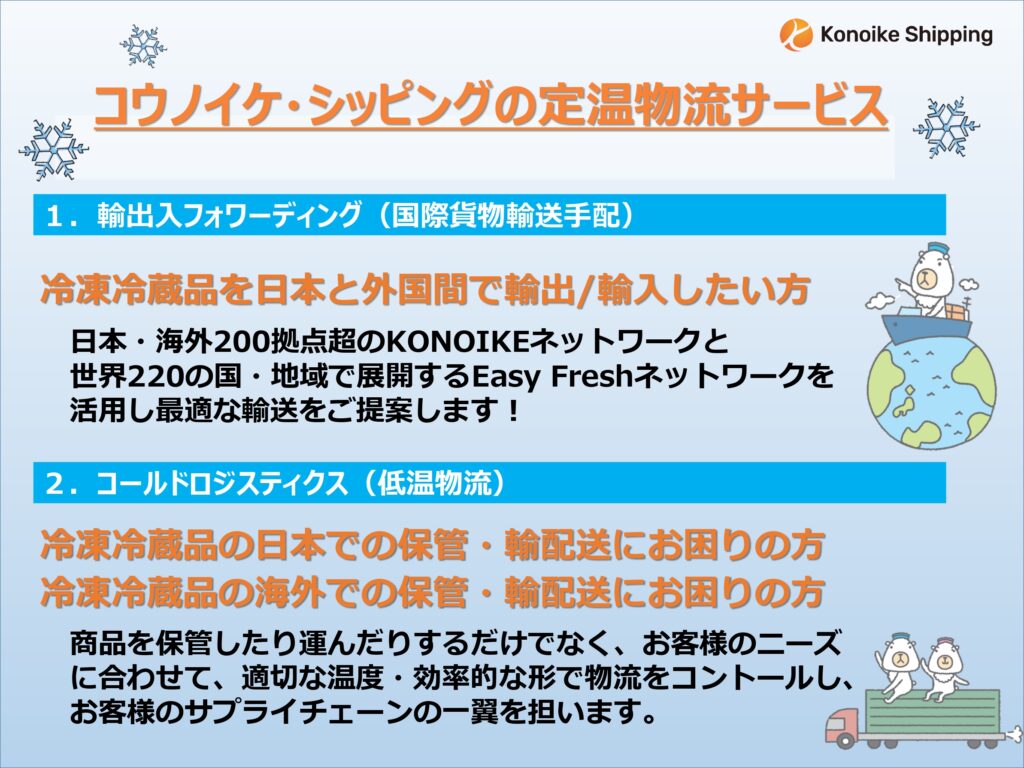 Konoike Shipping

コウノイケ・シッピングの定温物流サービス

１．輸出入フォワーディング（国際貨物輸送手配）

冷凍冷蔵品を日本と外国間で輸出/輸入したい方

日本・海外200拠点超のKONOIKEネットワークと世界220の国・地域で展開するEasy Freshネットワークを活用し最適な輸送をご提案します！

２．コールドロジスティクス（低温物流）

冷凍冷蔵品の日本での保管・輸配送にお困りの方
冷凍冷蔵品の海外での保管・輸配送にお困りの方

商品を保管したり運んだりするだけでなく、お客様のニーズに合わせて、適切な温度・効率的な形で物流をコントロールし、お客様のサプライチェーンの一翼を担います。